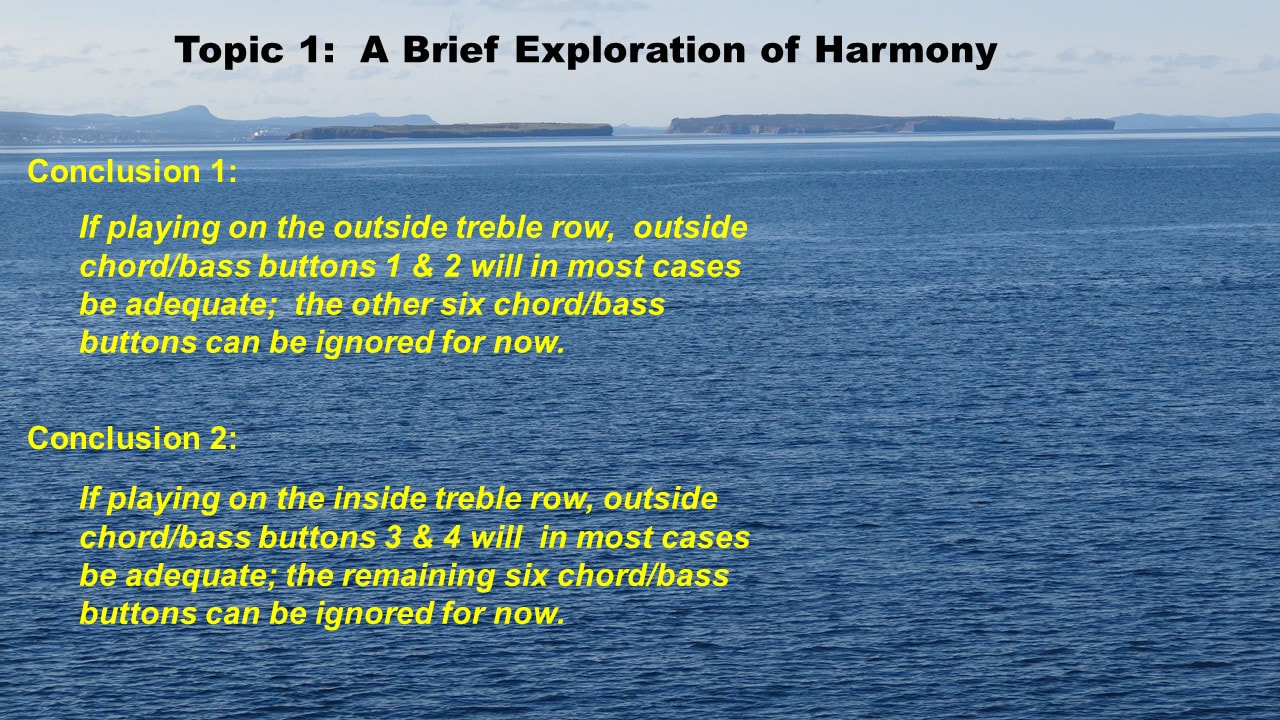 Topic 1: A Brief Exploration of Harmony

Conclusion 1:

If playing on the outside treble row, outside chord/bass buttons 1 & 2 will in most cases be adequate; the other six chord/bass buttons can be ignored for now.

Conclusion 2:

If playing on the inside treble row, outside chord/bass buttons 3 & 4 will in most cases be adequate; the remaining six chord/bass buttons can be ignored for now.